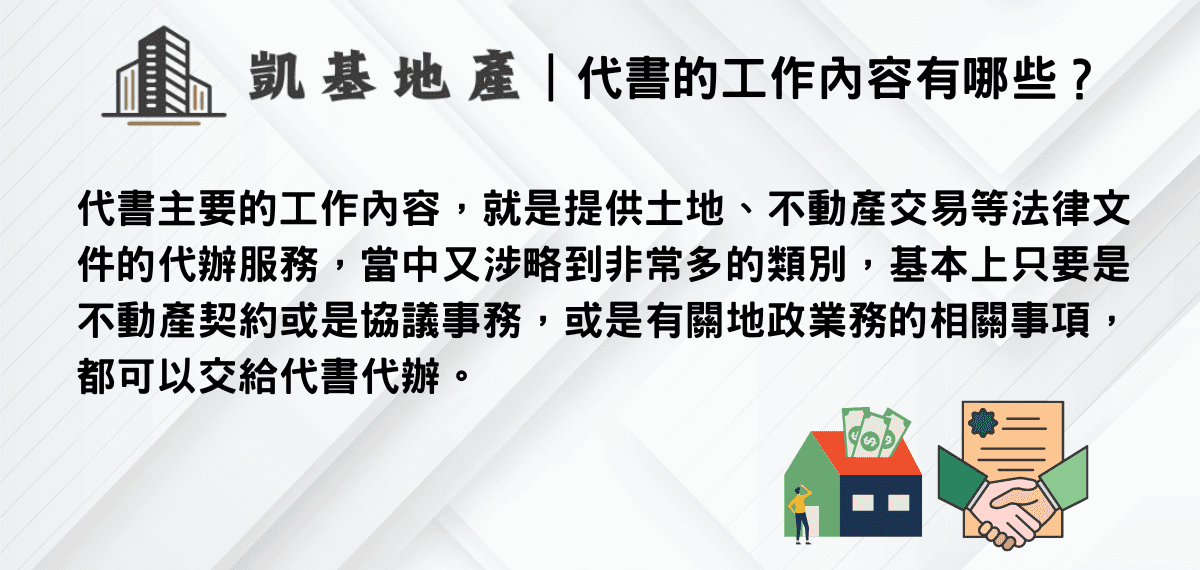 凱基地產｜代書的工作內容有哪些？

代書主要的工作內容，就是提供土地、不動產交易等法律文件的代辦服務，當中又涉略到非常多的類別，基本上只要是不動產契約或是協議事務，或是有關地政業務的相關事項，都可以交給代書代辦。